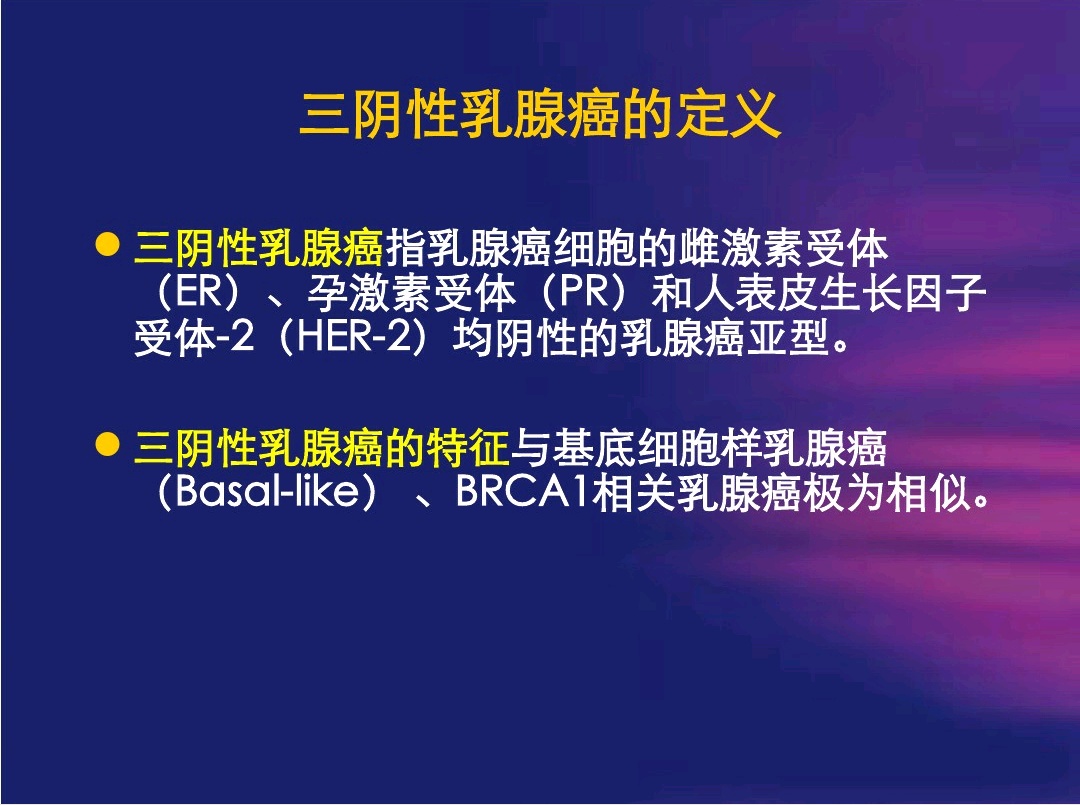 三阴性乳腺癌的定义

● 三阴性乳腺癌指乳腺癌细胞的雌激素受体（ER）、孕激素受体（PR）和人表皮生长因子受体-2（HER-2）均阴性的乳腺癌亚型。

● 三阴性乳腺癌的特征与基底细胞样乳腺癌（Basal-like）、BRCA1相关乳腺癌极为相似。